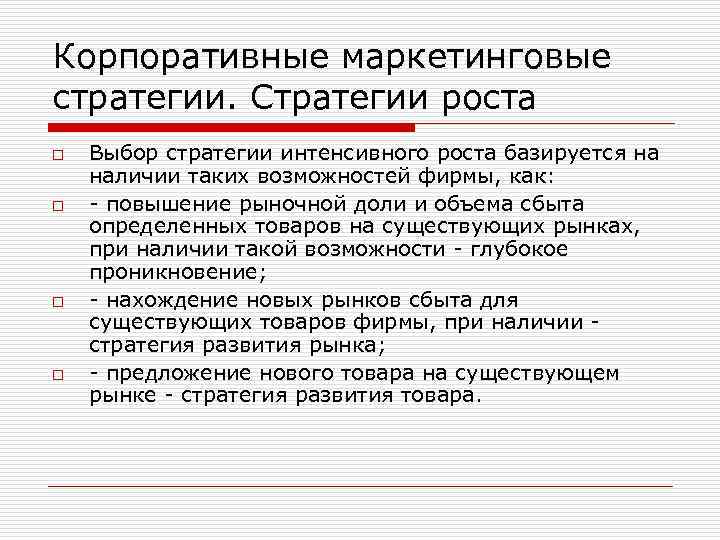 Корпоративные маркетинговые стратегии. Стратегии роста

Выбор стратегии интенсивного роста базируется на наличии таких возможностей фирмы, как:

- повышение рыночной доли и объема сбыта определенных товаров на существующих рынках, при наличии такой возможности - глубокое проникновение;

- нахождение новых рынков сбыта для существующих товаров фирмы, при наличии - стратегия развития рынка;

- предложение нового товара на существующем рынке - стратегия развития товара.